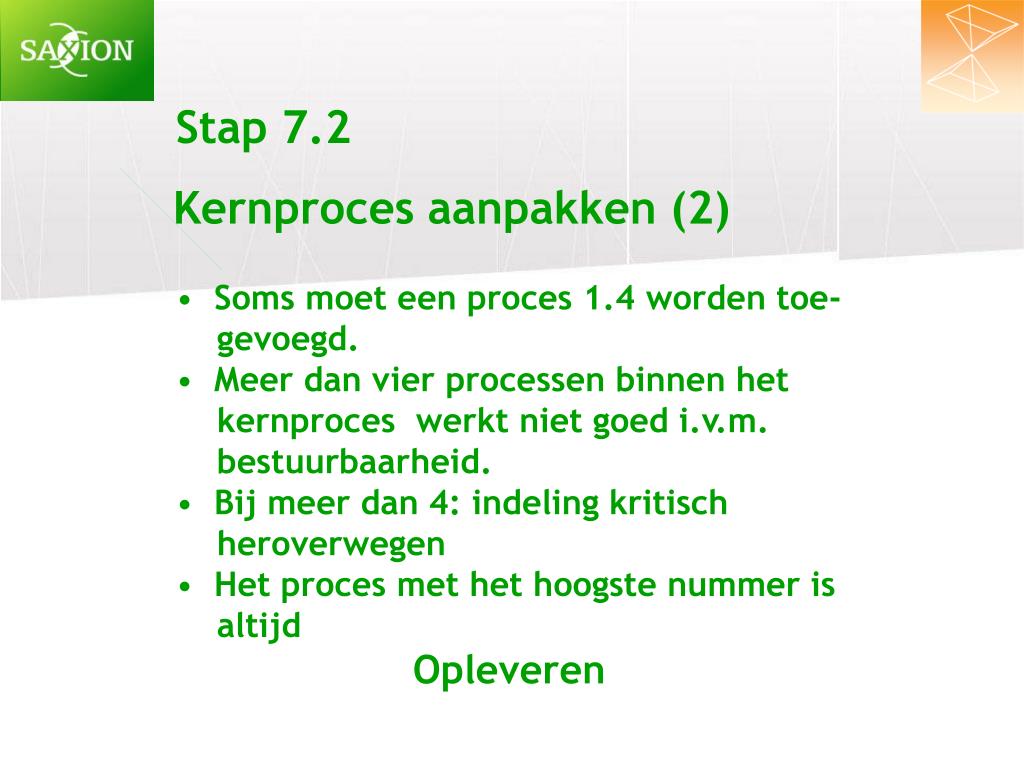 SAXION

Stap 7.2

Kernproces aanpakken (2)

• Soms moet een proces 1.4 worden toegevoegd.
• Meer dan vier processen binnen het kernproces werkt niet goed i.v.m. bestuurbaarheid.
• Bij meer dan 4: indeling kritisch heroverwegen
• Het proces met het hoogste nummer is altijd

Opleveren